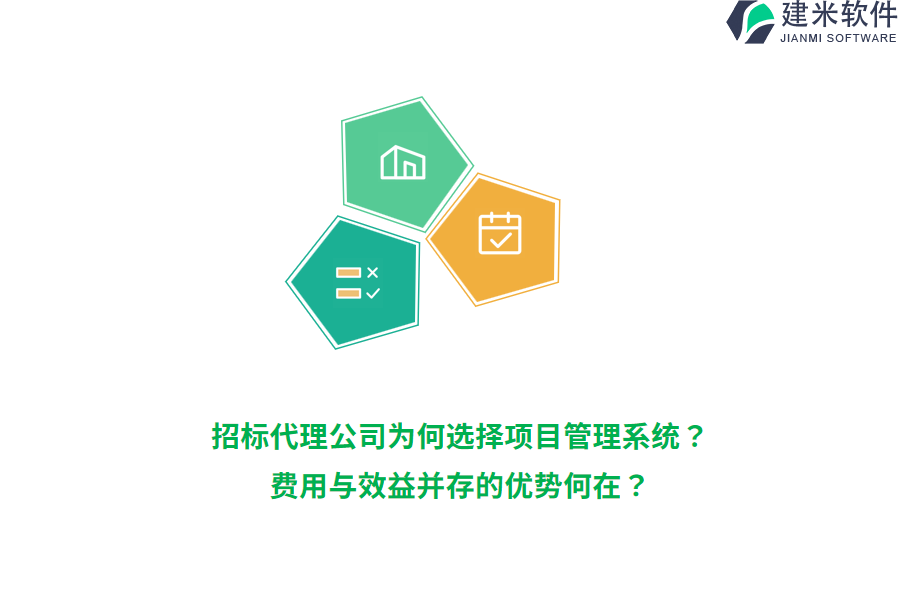 建米软件
JIANMI SOFTWARE

招标代理公司为何选择项目管理系统？
费用与效益并存的优势何在？